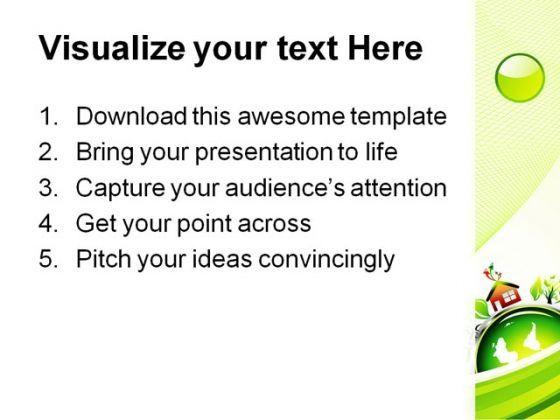 Visualize your text Here

1. Download this awesome template
2. Bring your presentation to life
3. Capture your audience's attention
4. Get your point across
5. Pitch your ideas convincingly